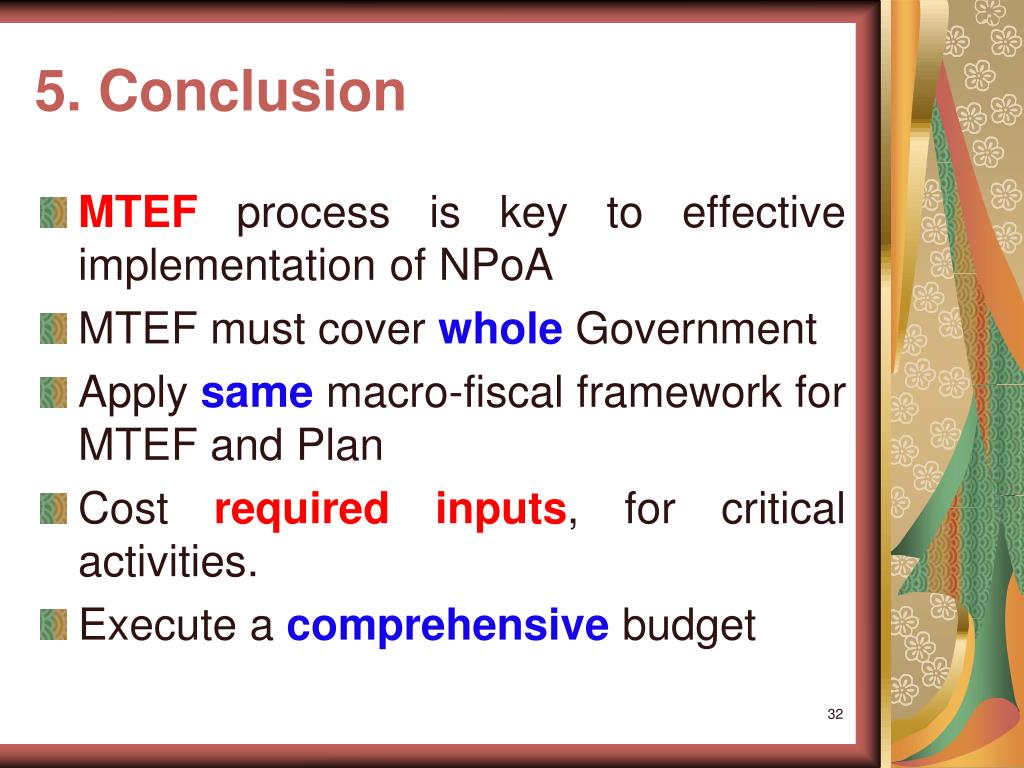 5. Conclusion

MTEF process is key to effective implementation of NPoA

MTEF must cover whole Government

Apply same macro-fiscal framework for MTEF and Plan

Cost required inputs, for critical activities.

Execute a comprehensive budget

32